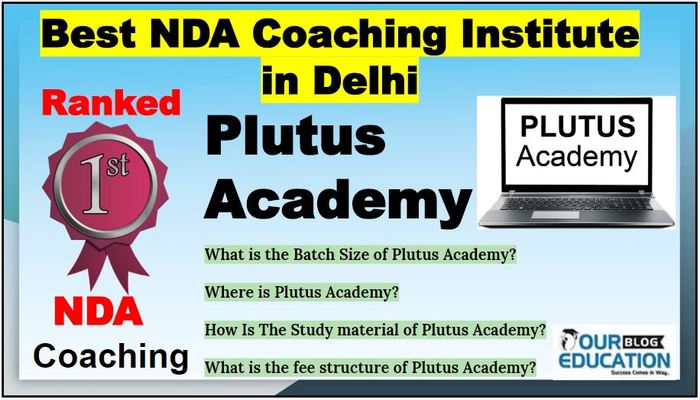 Best NDA Coaching Institute in Delhi

Ranked

1st

NDA

Coaching

Plutus Academy

PLUTUS Academy

What is the Batch Size of Plutus Academy?

Where is Plutus Academy?

How Is The Study material of Plutus Academy?

What is the fee structure of Plutus Academy?

OUR BLOG EDUCATION
Success Comes in Way..